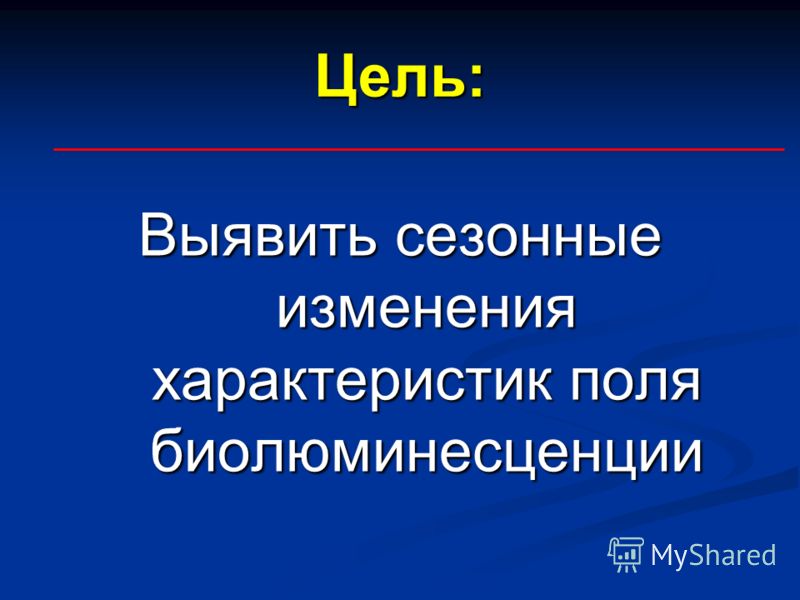 Цель:

Выявить сезонные изменения характеристик поля биолюминесценции

MyShared